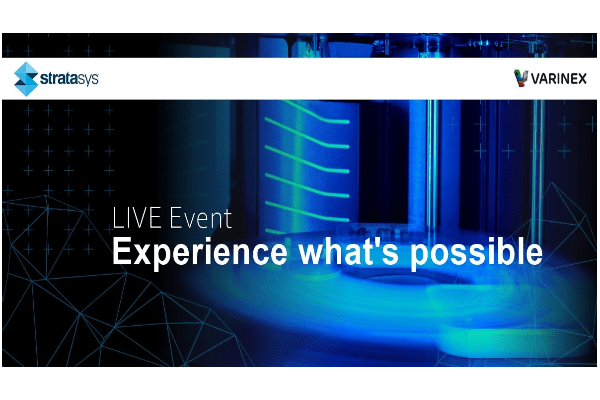 stratasys

VARINEX

LIVE Event
Experience what's possible